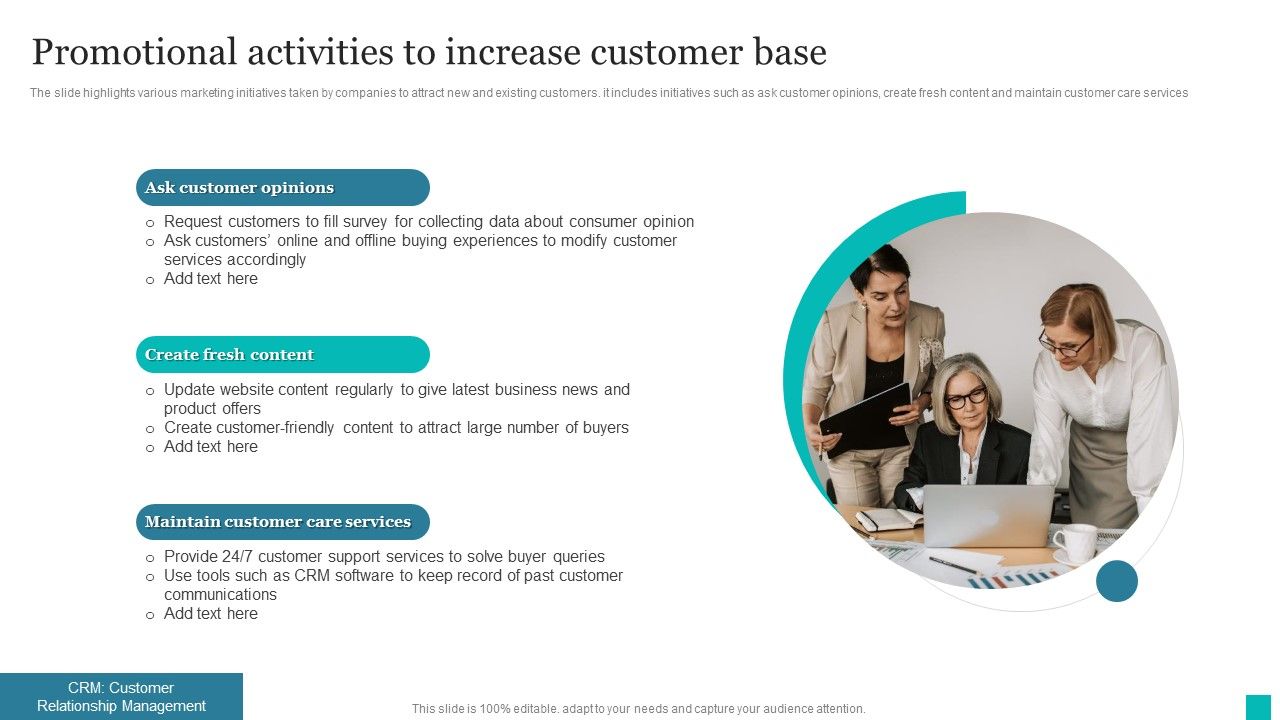 Promotional activities to increase customer base

The slide highlights various marketing initiatives taken by companies to attract new and existing customers. it includes initiatives such as ask customer opinions, create fresh content and maintain customer care services

Ask customer opinions

o Request customers to fill survey for collecting data about consumer opinion
o Ask customers' online and offline buying experiences to modify customer services accordingly
o Add text here

Create fresh content

o Update website content regularly to give latest business news and product offers
o Create customer-friendly content to attract large number of buyers
o Add text here

Maintain customer care services

o Provide 24/7 customer support services to solve buyer queries
o Use tools such as CRM software to keep record of past customer communications
o Add text here

CRM: Customer Relationship Management

This slide is 100% editable. adapt to your needs and capture your audience attention.